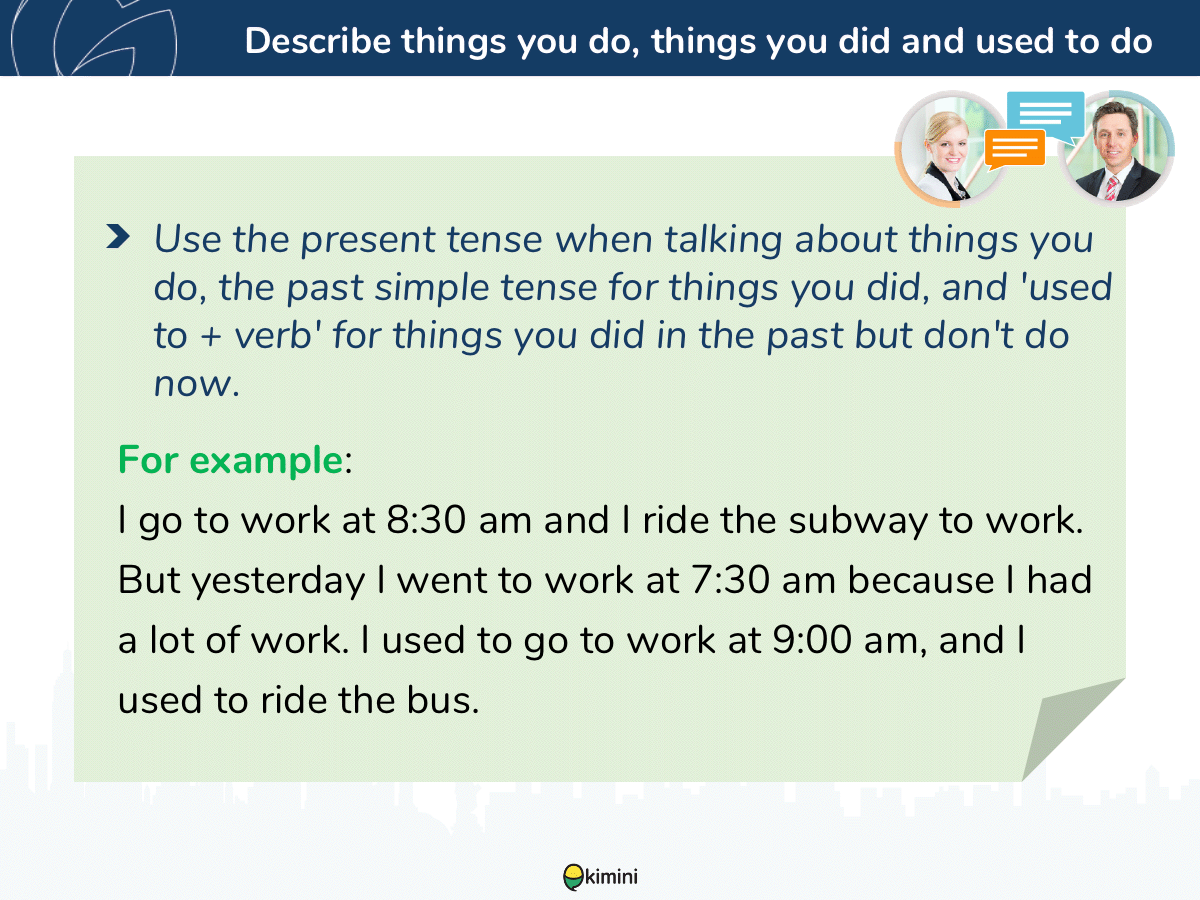 Describe things you do, things you did and used to do

Use the present tense when talking about things you do, the past simple tense for things you did, and 'used to + verb' for things you did in the past but don't do now.

For example:
I go to work at 8:30 am and I ride the subway to work. But yesterday I went to work at 7:30 am because I had a lot of work. I used to go to work at 9:00 am, and I used to ride the bus.

kimini